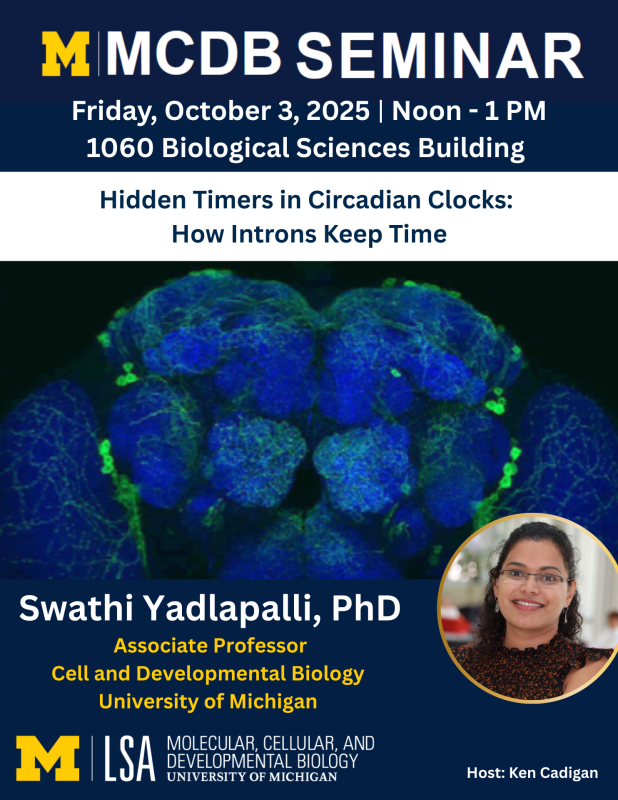 M | MCDB SEMINAR

Friday, October 3, 2025 | Noon - 1 PM
1060 Biological Sciences Building

Hidden Timers in Circadian Clocks:
How Introns Keep Time

Swathi Yadlapalli, PhD

Associate Professor
Cell and Developmental Biology
University of Michigan

M | LSA MOLECULAR, CELLULAR, AND DEVELOPMENTAL BIOLOGY UNIVERSITY OF MICHIGAN

Host: Ken Cadigan